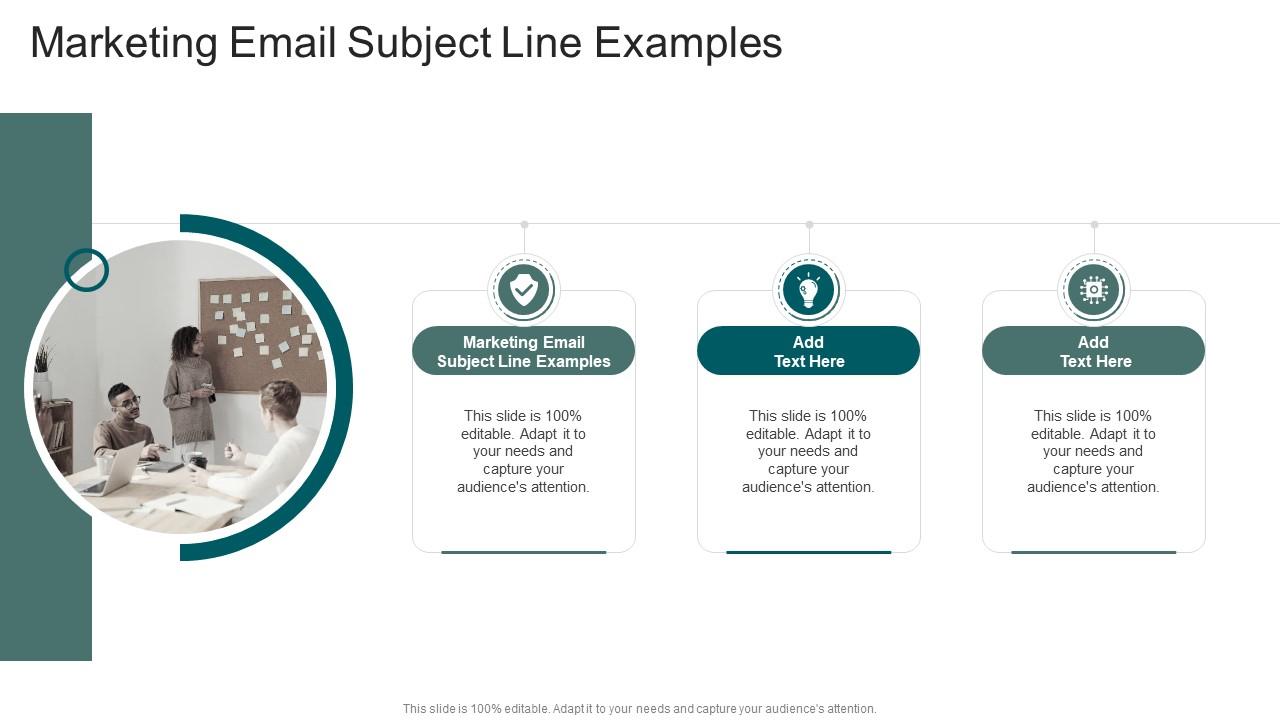 Marketing Email Subject Line Examples

Marketing Email Subject Line Examples

This slide is 100% editable. Adapt it to your needs and capture your audience's attention.

Add Text Here

This slide is 100% editable. Adapt it to your needs and capture your audience's attention.

Add Text Here

This slide is 100% editable. Adapt it to your needs and capture your audience's attention.

This slide is 100% editable. Adapt it to your needs and capture your audience's attention.